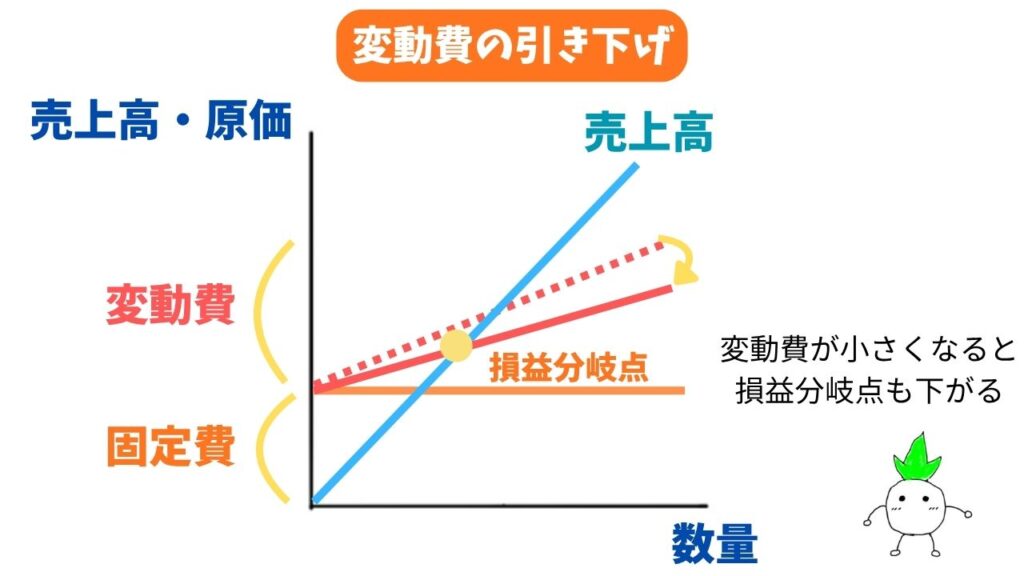 変動費の引き下げ

売上高・原価

売上高

変動費

損益分岐点

固定費

数量

変動費が小さくなると
損益分岐点も下がる